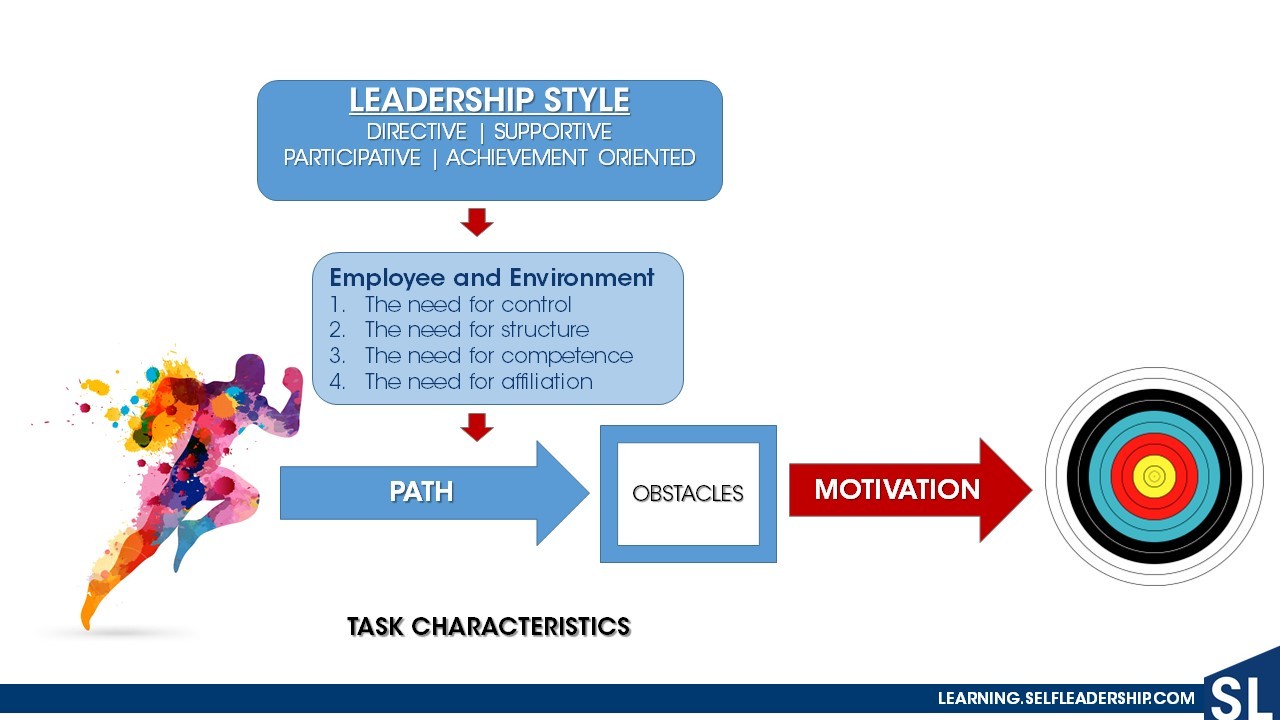 LEADERSHIP STYLE
DIRECTIVE | SUPPORTIVE
PARTICIPATIVE | ACHIEVEMENT ORIENTED

Employee and Environment
1. The need for control
2. The need for structure
3. The need for competence
4. The need for affiliation

PATH

OBSTACLES

MOTIVATION

TASK CHARACTERISTICS

LEARNING.SELFLEADERSHIP.COM

SL